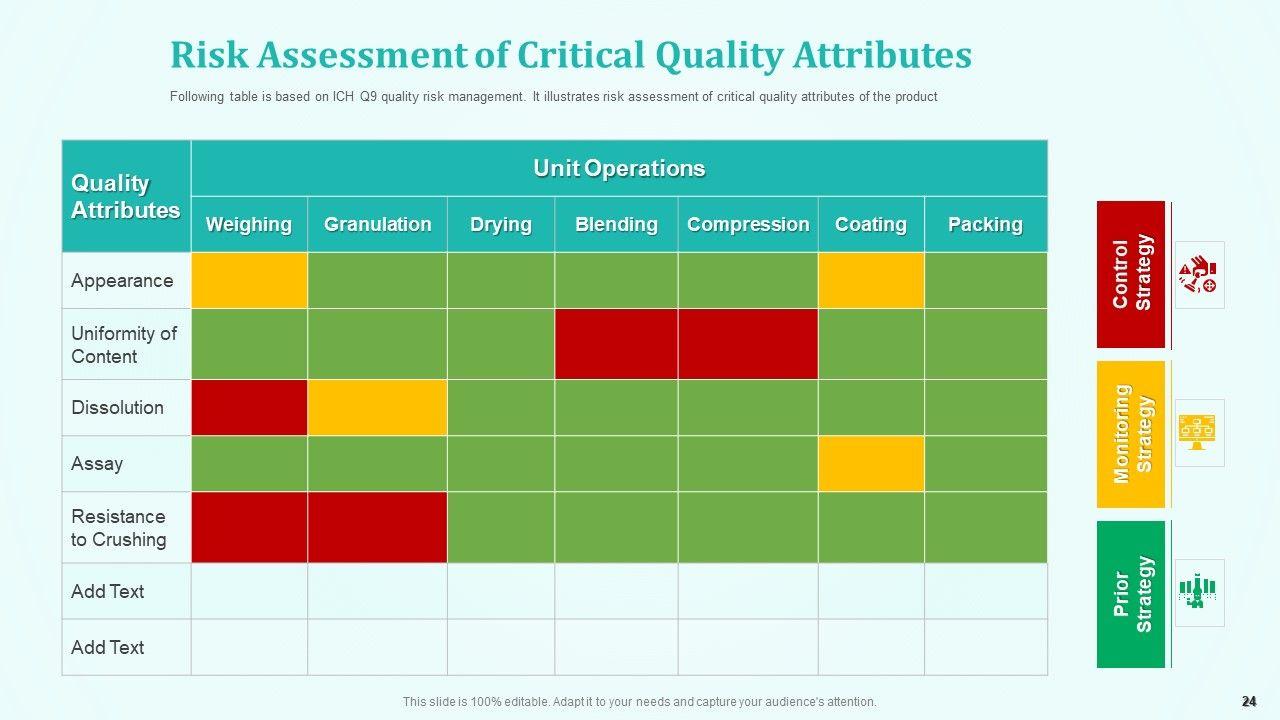 Risk Assessment of Critical Quality Attributes

Following table is based on ICH Q9 quality risk management. It illustrates risk assessment of critical quality attributes of the product

| Quality Attributes | Unit Operations | | | | | | |
|---|---|---|---|---|---|---|---|
| | Weighing | Granulation | Drying | Blending | Compression | Coating | Packing |
| Appearance | | | | | | | |
| Uniformity of Content | | | | | | | |
| Dissolution | | | | | | | |
| Assay | | | | | | | |
| Resistance to Crushing | | | | | | | |
| Add Text | | | | | | | |
| Add Text | | | | | | | |

Control Strategy

Monitoring Strategy

Prior Strategy

This slide is 100% editable. Adapt it to your needs and capture your audience's attention.

24